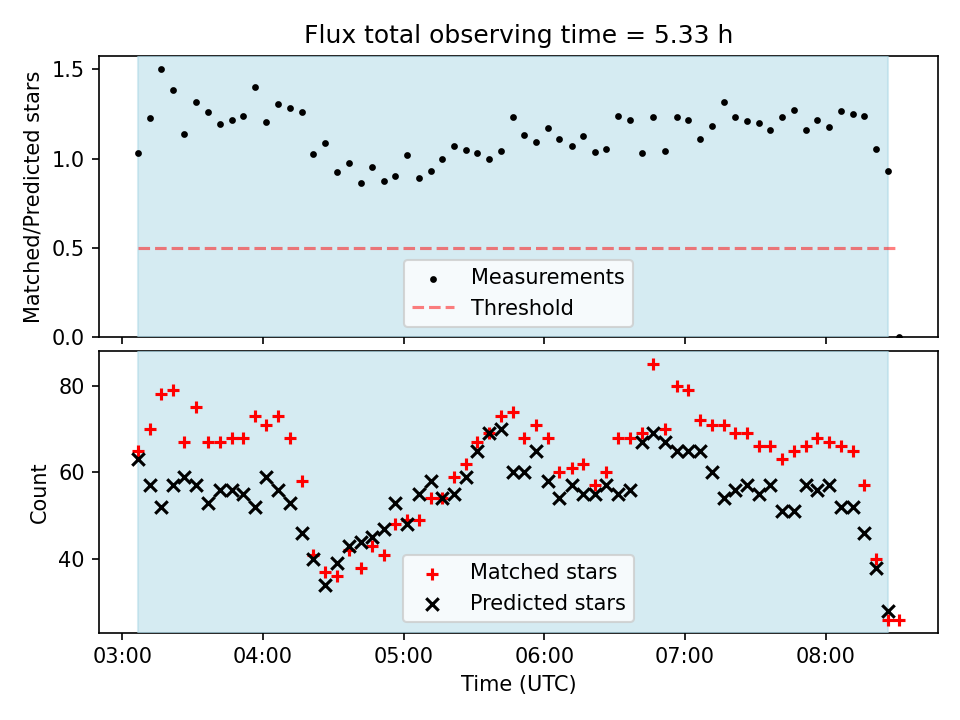 Flux total observing time = 5.33 h

Matched/Predicted stars

1.5
1.0
0.5
0.0

Measurements
Threshold

Count

80
60
40

Matched stars
Predicted stars

03:00
04:00
05:00
06:00
07:00
08:00

Time (UTC)